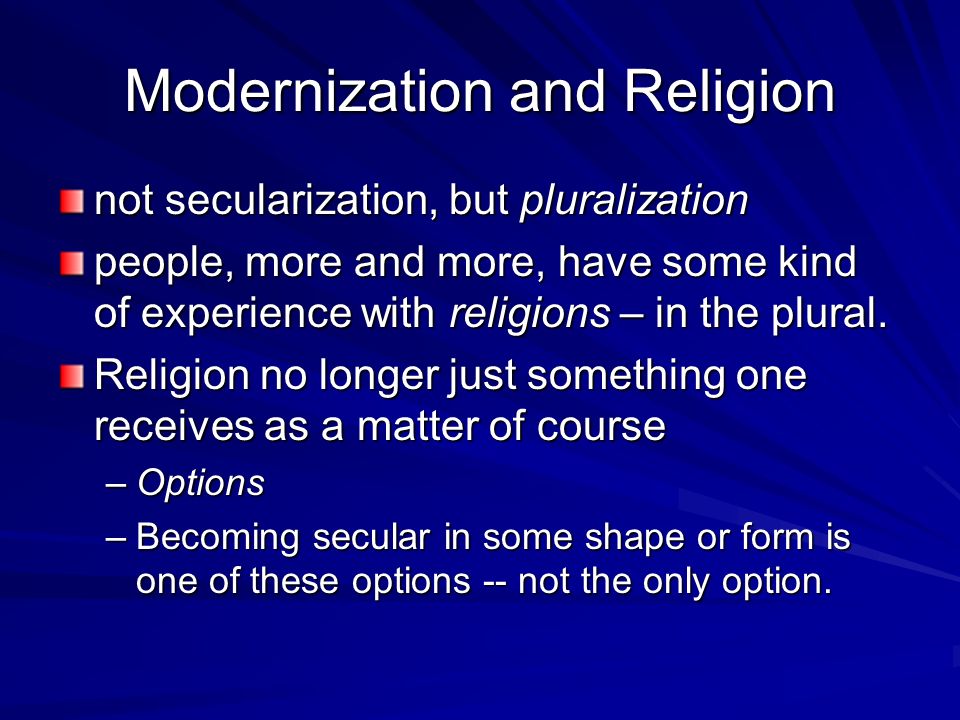 Modernization and Religion

not secularization, but pluralization

people, more and more, have some kind of experience with religions – in the plural.

Religion no longer just something one receives as a matter of course

– Options

– Becoming secular in some shape or form is one of these options -- not the only option.